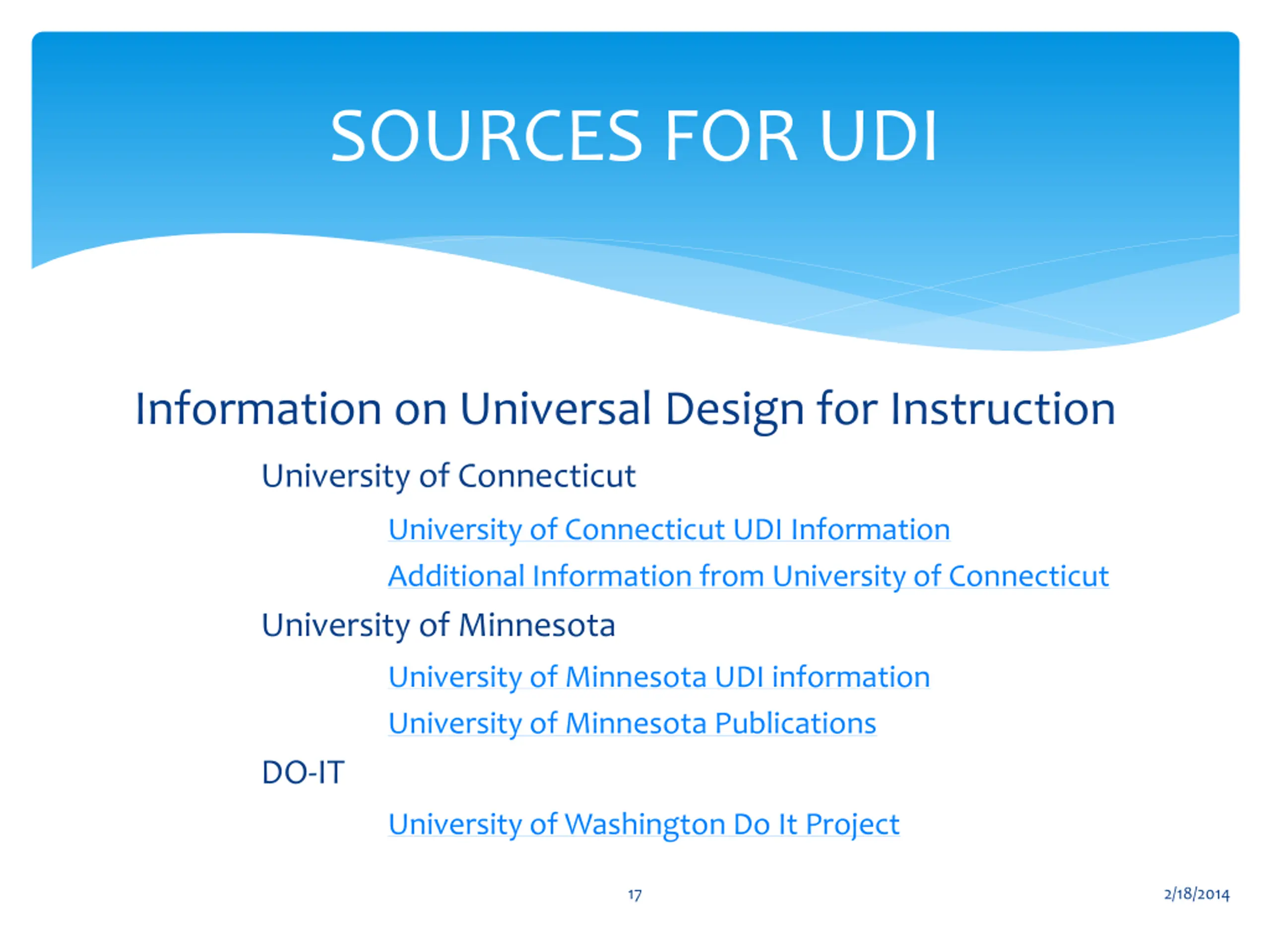 SOURCES FOR UDI

Information on Universal Design for Instruction

University of Connecticut

University of Connecticut UDI Information

Additional Information from University of Connecticut

University of Minnesota

University of Minnesota UDI information

University of Minnesota Publications

DO-IT

University of Washington Do It Project

17

2/18/2014